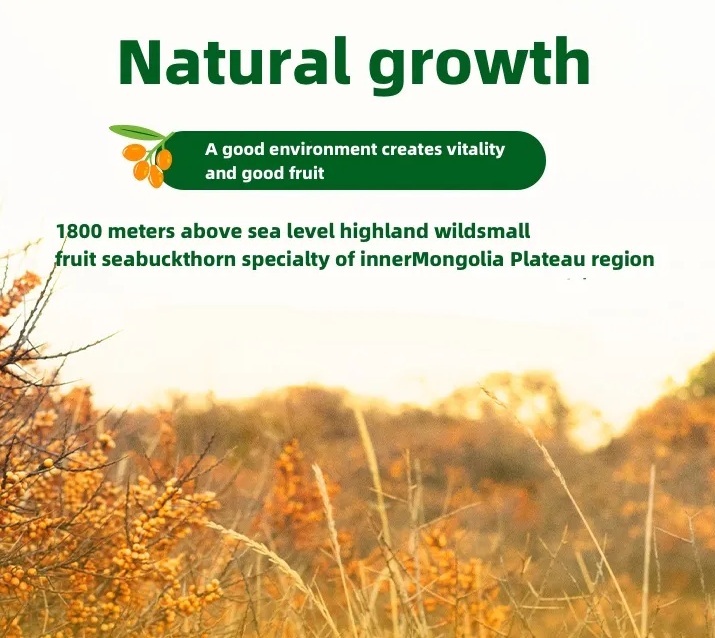 Natural growth

A good environment creates vitality and good fruit

1800 meters above sea level highland wildsmall fruit seabuckthorn specialty of innerMongolia Plateau region